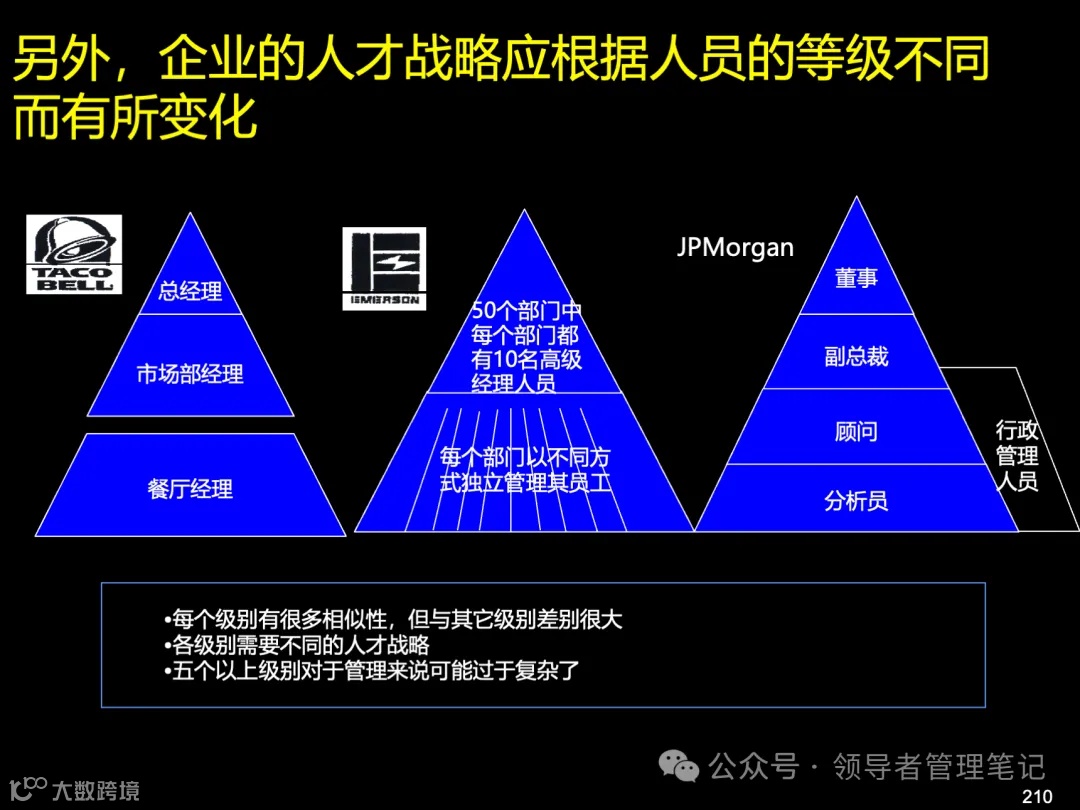 另外，企业的人才战略应根据人员的等级不同而有所变化

TACO BELL

总经理

市场部经理

餐厅经理

EMERSON

50个部门中每个部门都有10名高级经理人员

每个部门以不同方式独立管理其员工

JPMorgan

董事

副总裁

顾问

分析员

行政管理人员

•每个级别有很多相似性，但与其它级别差别很大
•各级别需要不同的人才战略
•五个以上级别对于管理来说可能过于复杂了

公众号 · 领导者管理笔记

大数跨境

210